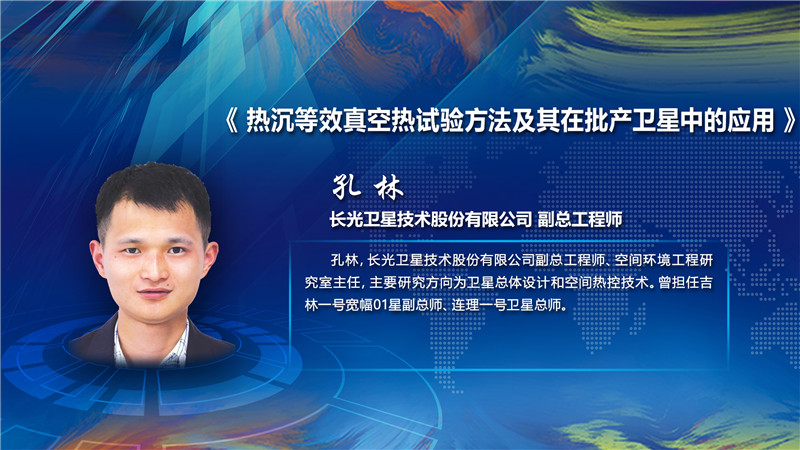 《 热沉等效真空热试验方法及其在批产卫星中的应用 》

孔 林

长光卫星技术股份有限公司 副总工程师

孔林，长光卫星技术股份有限公司副总工程师、空间环境工程研究室主任，主要研究方向为卫星总体设计和空间热控技术。曾担任吉林一号宽幅01星副总师、连理一号卫星总师。